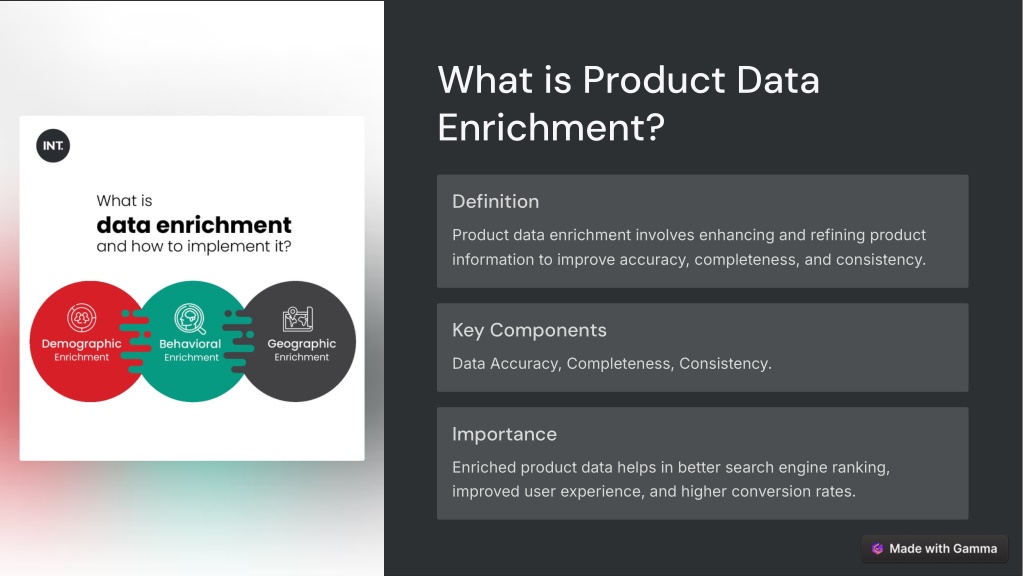 INT.

What is
data enrichment
and how to implement it?

Demographic
Enrichment

Behavioral
Enrichment

Geographic
Enrichment

What is Product Data Enrichment?

Definition

Product data enrichment involves enhancing and refining product information to improve accuracy, completeness, and consistency.

Key Components

Data Accuracy, Completeness, Consistency.

Importance

Enriched product data helps in better search engine ranking, improved user experience, and higher conversion rates.

Made with Gamma